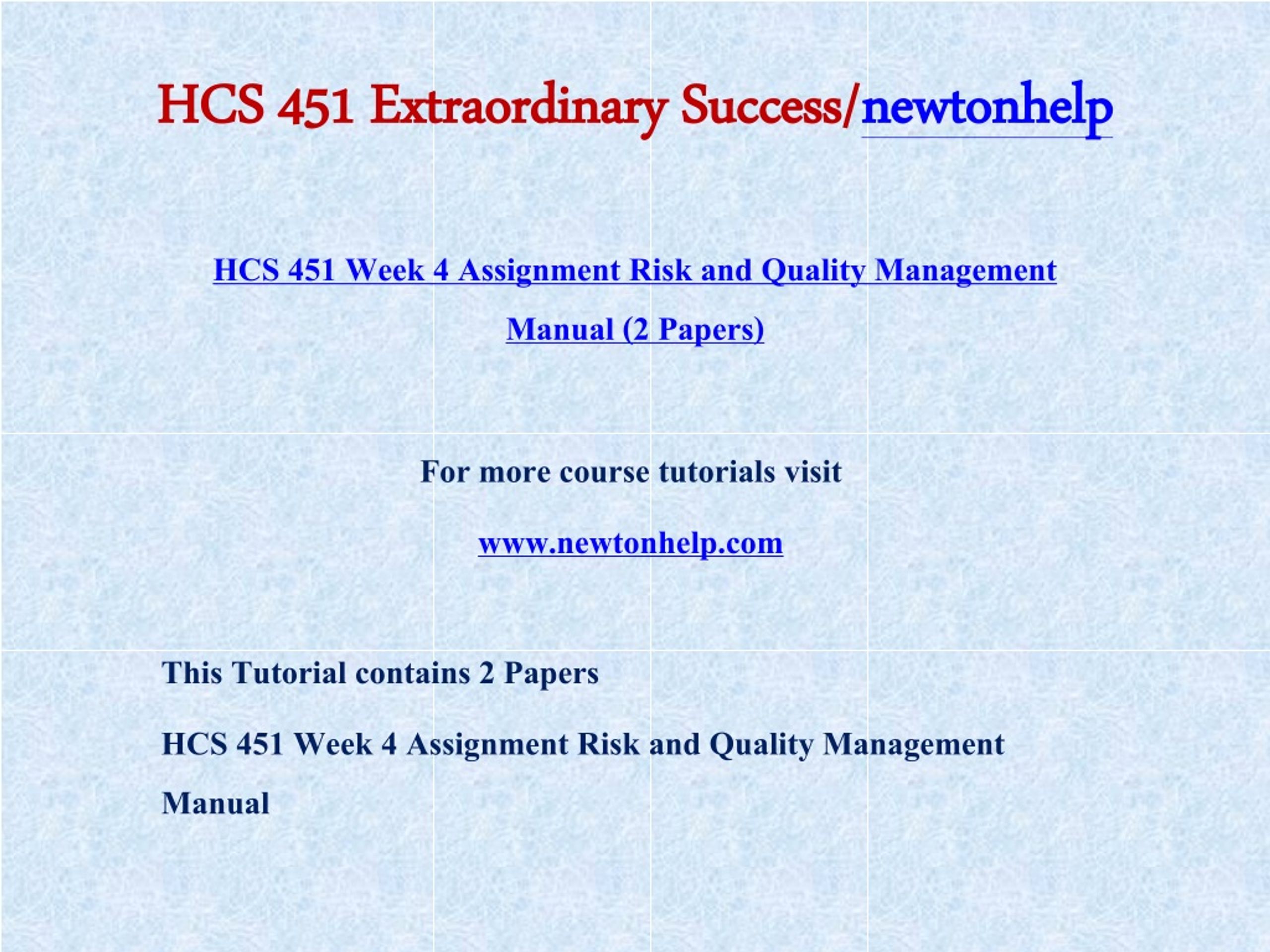 HCS 451 Extraordinary Success/newtonhelp

HCS 451 Week 4 Assignment Risk and Quality Management Manual (2 Papers)

For more course tutorials visit

www.newtonhelp.com

This Tutorial contains 2 Papers

HCS 451 Week 4 Assignment Risk and Quality Management Manual